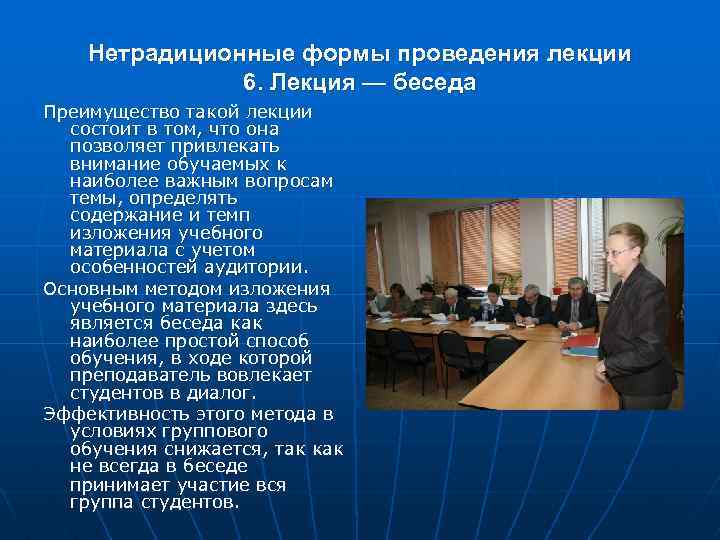 Нетрадиционные формы проведения лекции
6. Лекция — беседа

Преимущество такой лекции состоит в том, что она позволяет привлекать внимание обучаемых к наиболее важным вопросам темы, определять содержание и темп изложения учебного материала с учетом особенностей аудитории.

Основным методом изложения учебного материала здесь является беседа как наиболее простой способ обучения, в ходе которой преподаватель вовлекает студентов в диалог.

Эффективность этого метода в условиях группового обучения снижается, так как не всегда в беседе принимает участие вся группа студентов.